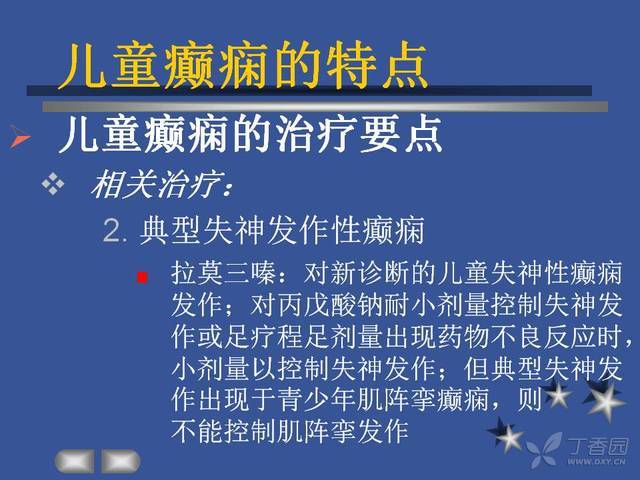 儿童癫痫的特点

儿童癫痫的治疗要点

相关治疗：

2. 典型失神发作性癫痫

拉莫三嗪：对新诊断的儿童失神性癫痫发作；对丙戊酸钠耐小剂量控制失神发作或足疗程足剂量出现药物不良反应时，小剂量以控制失神发作；但典型失神发作出现于青少年肌阵挛癫痫，则不能控制肌阵挛发作

丁香园
WWW.DXY.CN